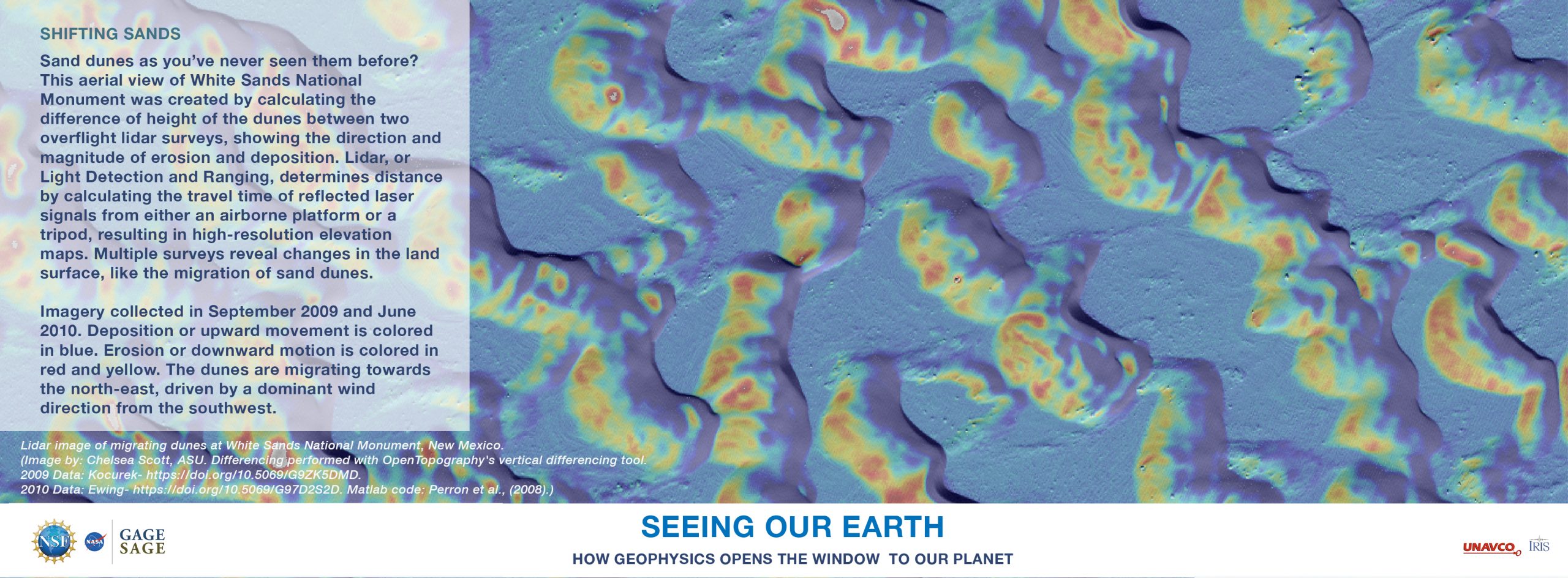 SHIFTING SANDS

Sand dunes as you've never seen them before? This aerial view of White Sands National Monument was created by calculating the difference of height of the dunes between two overflight lidar surveys, showing the direction and magnitude of erosion and deposition. Lidar, or Light Detection and Ranging, determines distance by calculating the travel time of reflected laser signals from either an airborne platform or a tripod, resulting in high-resolution elevation maps. Multiple surveys reveal changes in the land surface, like the migration of sand dunes.

Imagery collected in September 2009 and June 2010. Deposition or upward movement is colored in blue. Erosion or downward motion is colored in red and yellow. The dunes are migrating towards the north-east, driven by a dominant wind direction from the southwest.

Lidar image of migrating dunes at White Sands National Monument, New Mexico.
(Image by: Chelsea Scott, ASU. Differencing performed with OpenTopography's vertical differencing tool.
2009 Data: Kocurek- https://doi.org/10.5069/G9ZK5DMD.
2010 Data: Ewing- https://doi.org/10.5069/G97D2S2D. Matlab code: Perron et al., (2008).)

NSF NASA GAGE SAGE

SEEING OUR EARTH

HOW GEOPHYSICS OPENS THE WINDOW TO OUR PLANET

UNAVCO IRIS